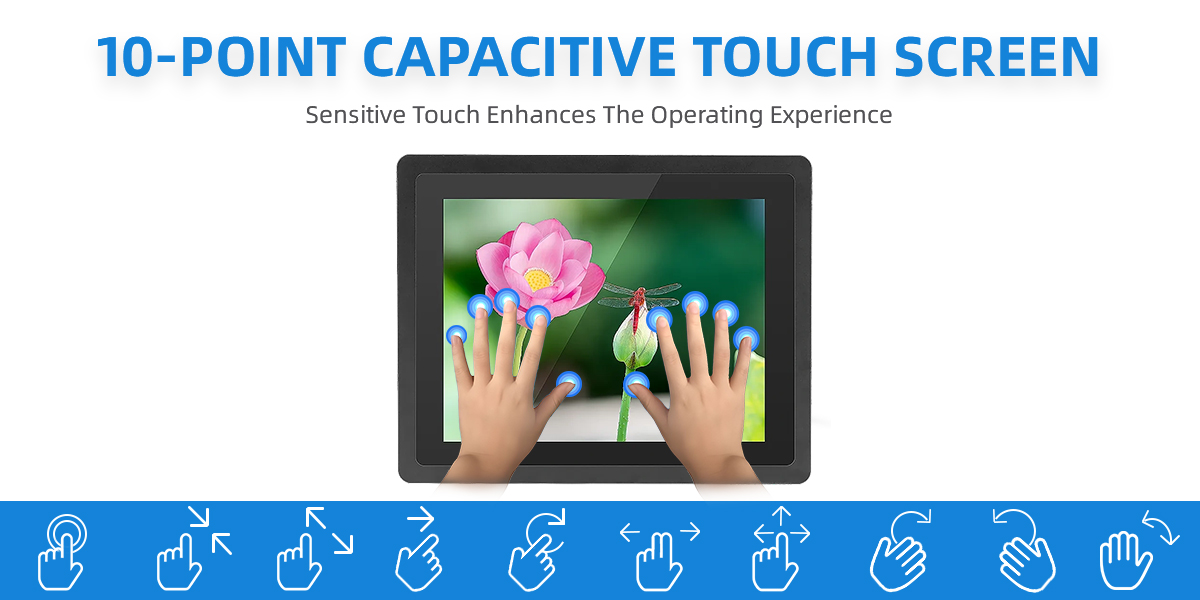 10-POINT CAPACITIVE TOUCH SCREEN

Sensitive Touch Enhances The Operating Experience